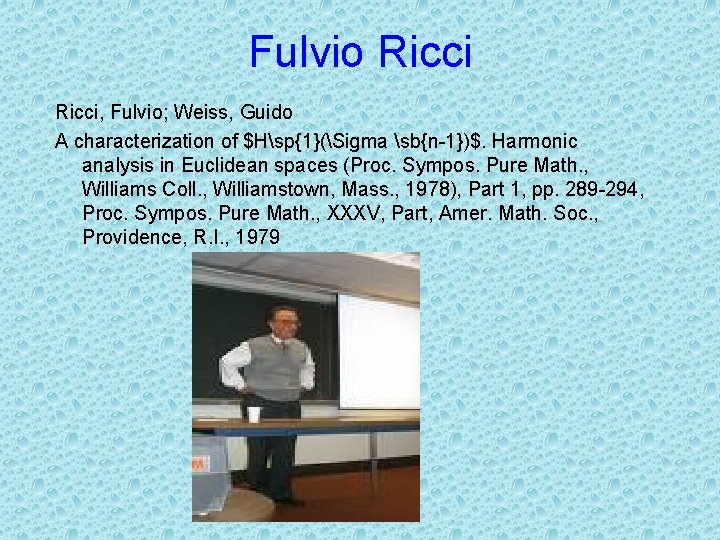 Fulvio Ricci

Ricci, Fulvio; Weiss, Guido

A characterization of \$H\sp{1}(\Sigma \sb{n-1})\$. Harmonic analysis in Euclidean spaces (Proc. Sympos. Pure Math., Williams Coll., Williamstown, Mass., 1978), Part 1, pp. 289-294, Proc. Sympos. Pure Math., XXXV, Part, Amer. Math. Soc., Providence, R.I., 1979